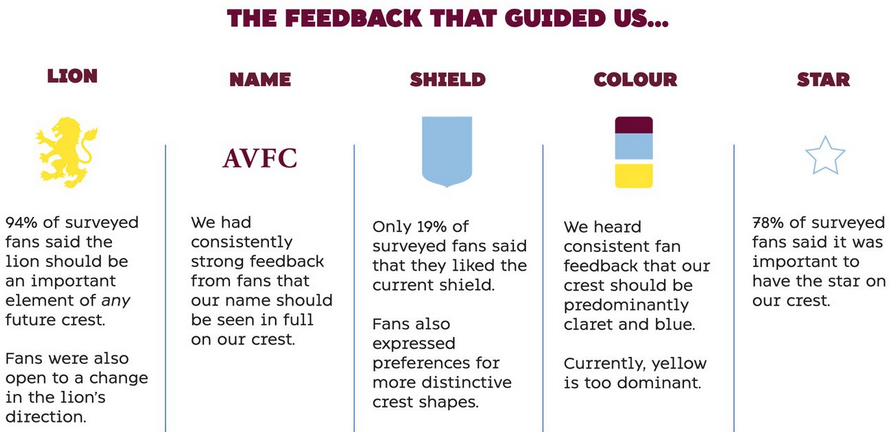 THE FEEDBACK THAT GUIDED US...

LION

94% of surveyed fans said the lion should be an important element of any future crest.

Fans were also open to a change in the lion's direction.

NAME

AVFC

We had consistently strong feedback from fans that our name should be seen in full on our crest.

SHIELD

Only 19% of surveyed fans said that they liked the current shield.

Fans also expressed preferences for more distinctive crest shapes.

COLOUR

We heard consistent fan feedback that our crest should be predominantly claret and blue.

Currently, yellow is too dominant.

STAR

78% of surveyed fans said it was important to have the star on our crest.